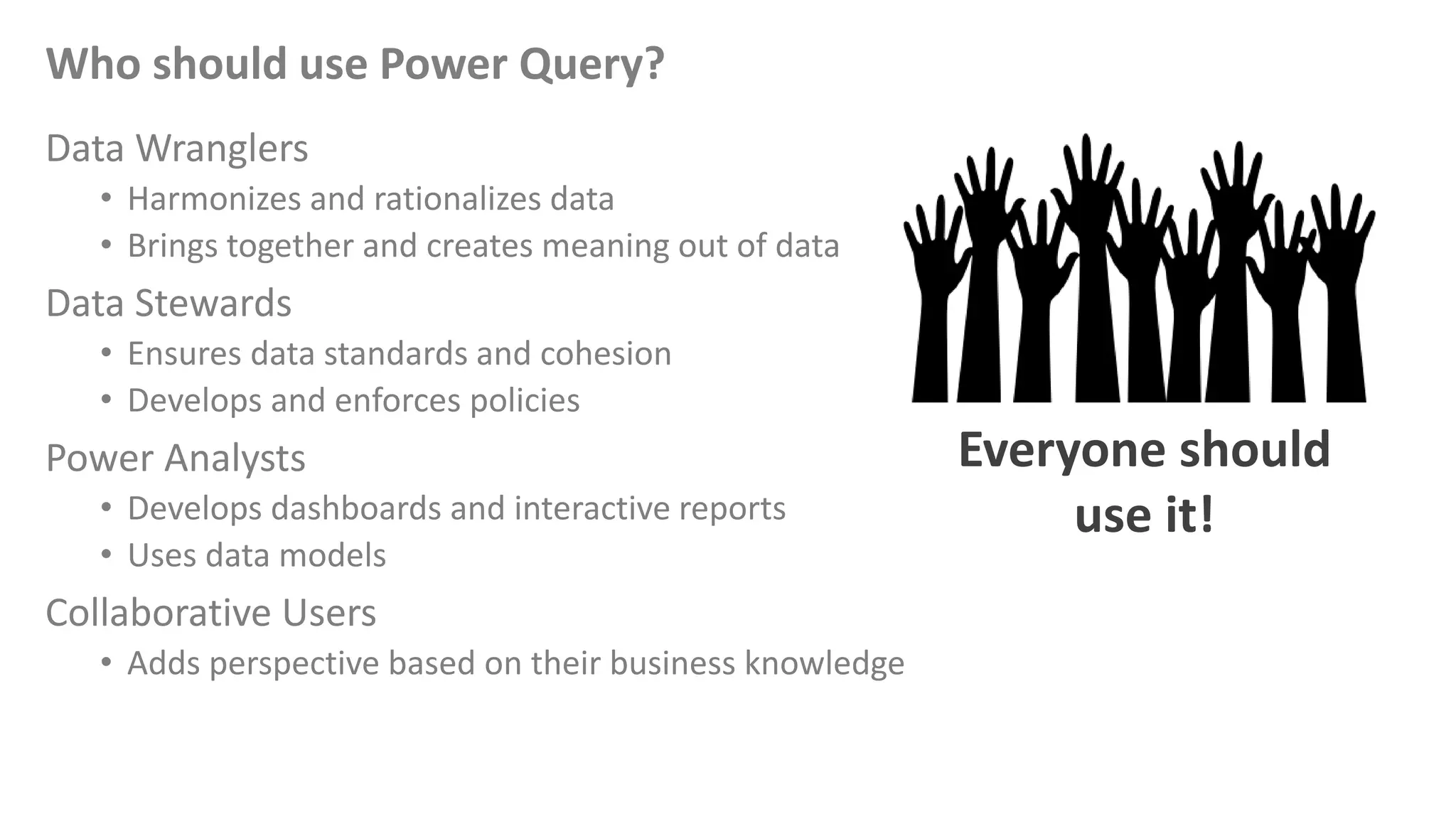 Who should use Power Query?

Data Wranglers
• Harmonizes and rationalizes data
• Brings together and creates meaning out of data

Data Stewards
• Ensures data standards and cohesion
• Develops and enforces policies

Power Analysts
• Develops dashboards and interactive reports
• Uses data models

Collaborative Users
• Adds perspective based on their business knowledge

Everyone should use it!